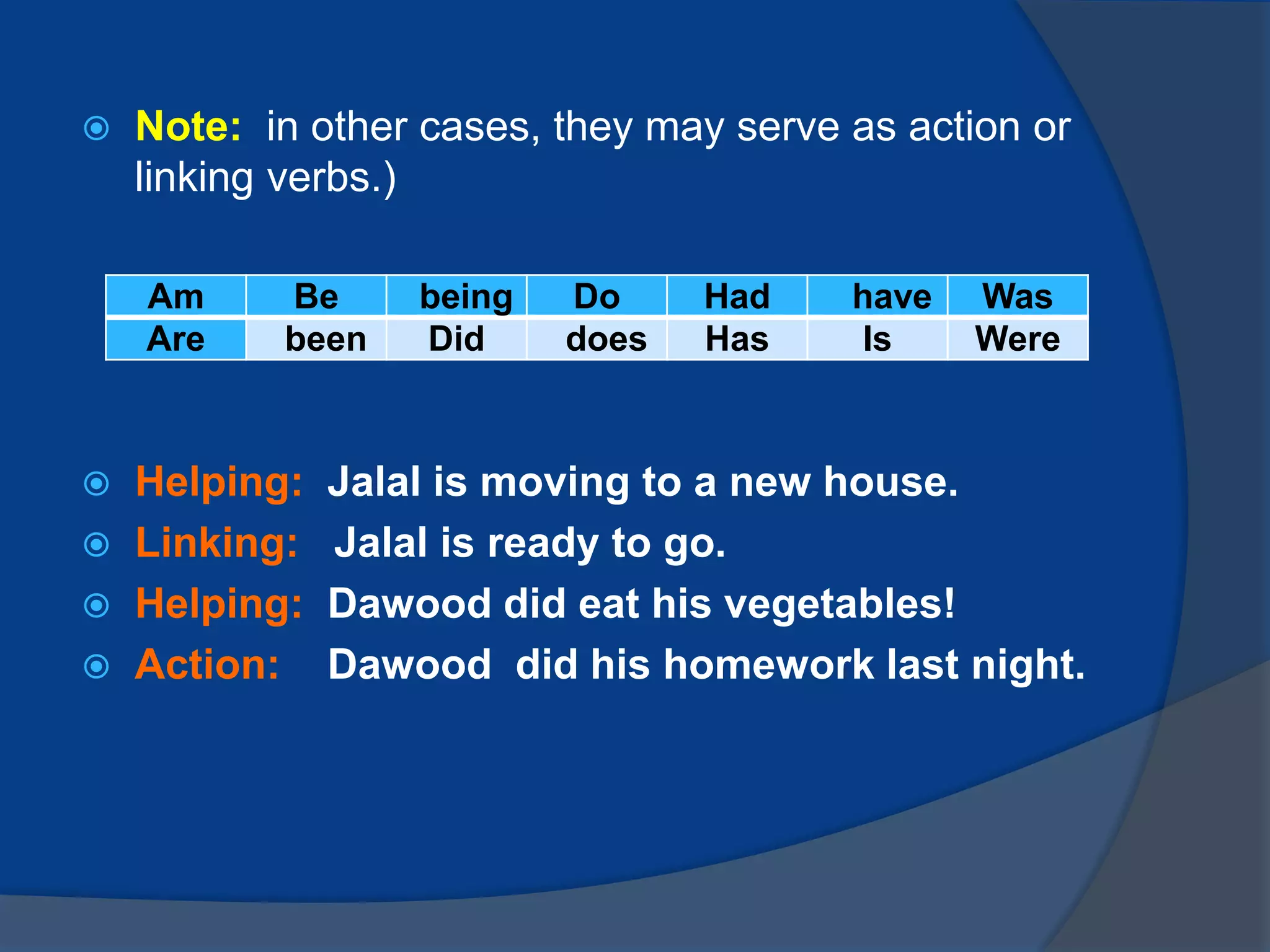 Note: in other cases, they may serve as action or linking verbs.)

| Am | Be | being | Do | Had | have | Was |
|---|---|---|---|---|---|---|
| Are | been | Did | does | Has | Is | Were |

Helping: Jalal is moving to a new house.
Linking: Jalal is ready to go.
Helping: Dawood did eat his vegetables!
Action: Dawood did his homework last night.